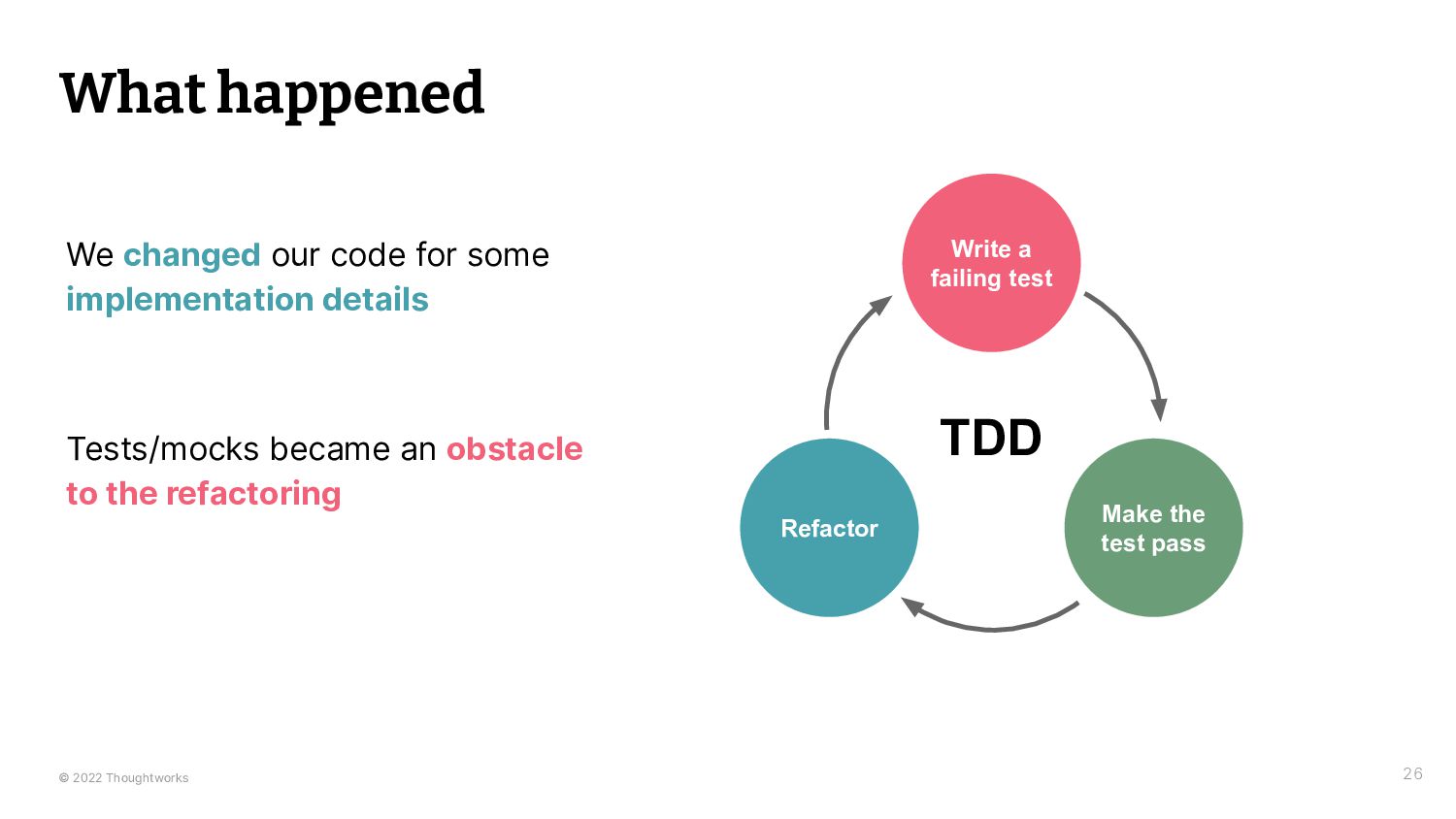 What happened

We changed our code for some implementation details

Tests/mocks became an obstacle to the refactoring

Write a failing test

TDD

Make the test pass

Refactor

© 2022 Thoughtworks

26